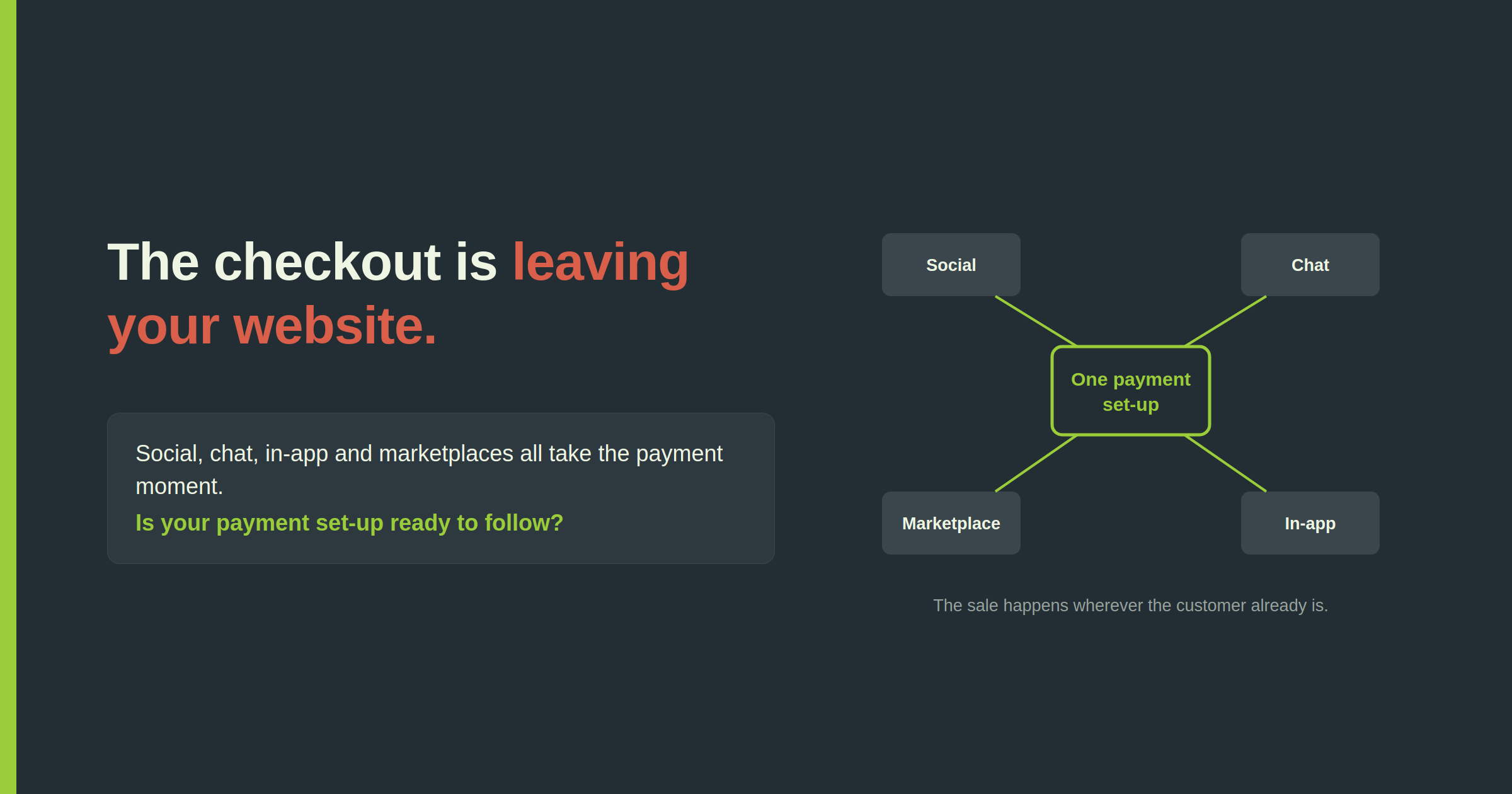 The checkout is leaving your website.

Social, chat, in-app and marketplaces all take the payment moment.
Is your payment set-up ready to follow?

Social

Chat

One payment set-up

Marketplace

In-app

The sale happens wherever the customer already is.